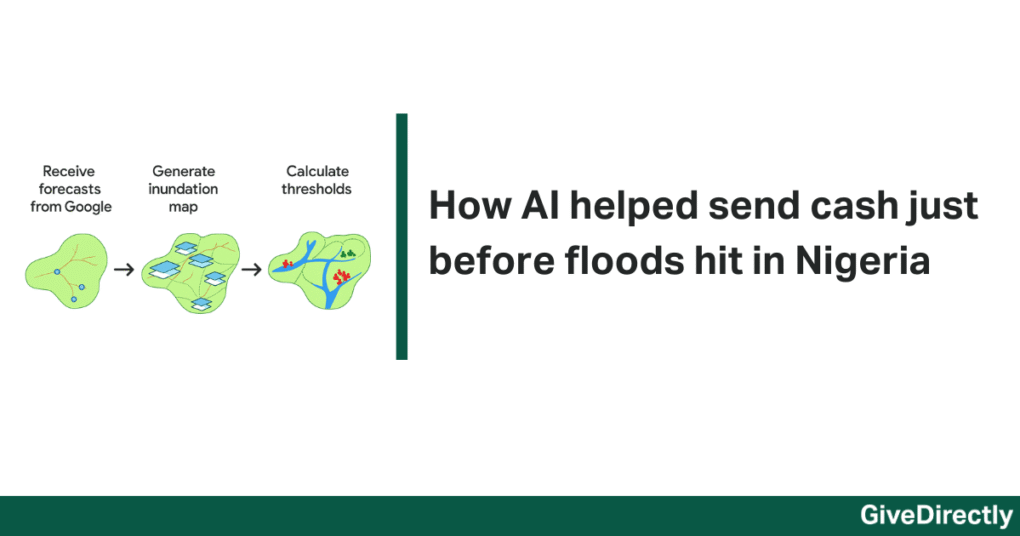 Receive forecasts from Google

Generate inundation map

Calculate thresholds

How AI helped send cash just before floods hit in Nigeria

GiveDirectly